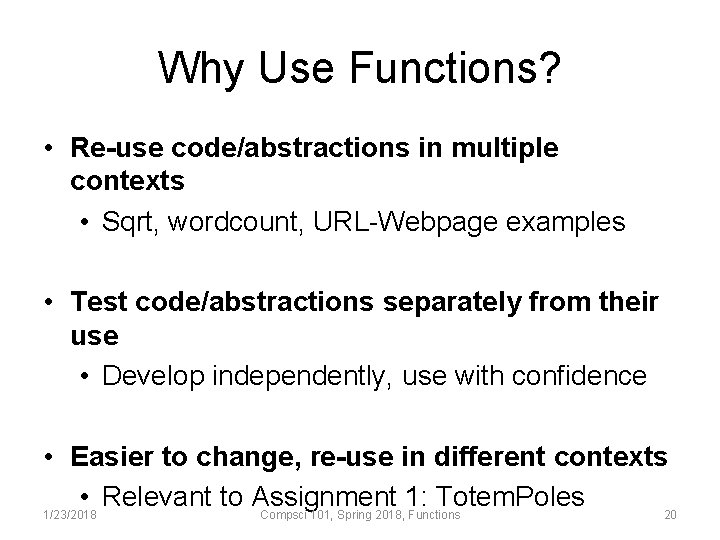 Why Use Functions?

• Re-use code/abstractions in multiple contexts
  • Sqrt, wordcount, URL-Webpage examples

• Test code/abstractions separately from their use
  • Develop independently, use with confidence

• Easier to change, re-use in different contexts
  • Relevant to Assignment 1: TotemPoles

1/23/2018 Compsci 101, Spring 2018, Functions 20